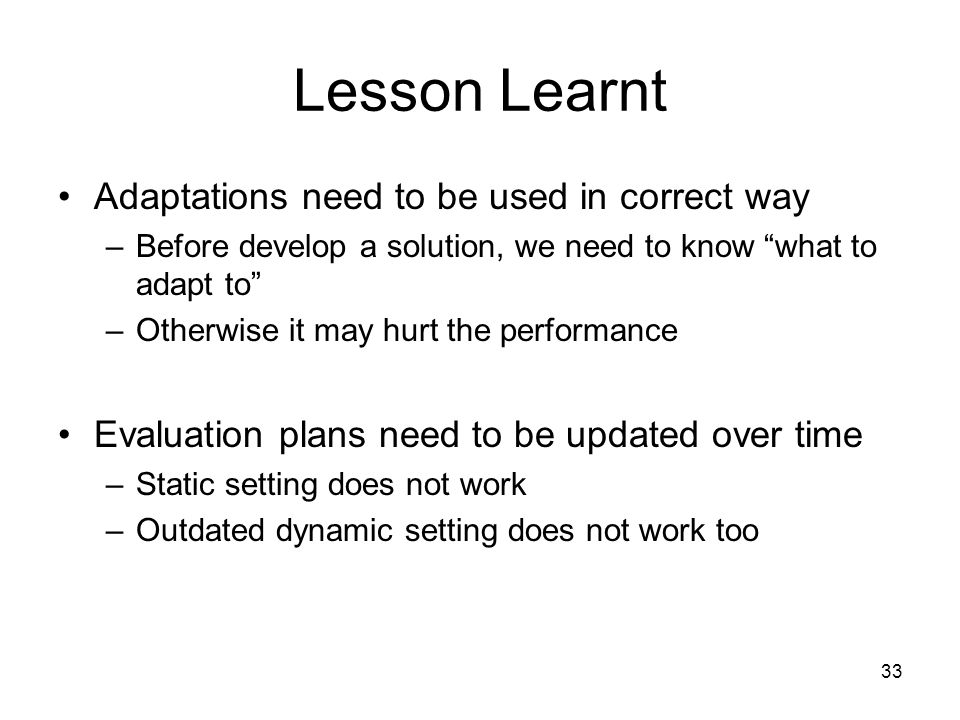 Lesson Learnt

• Adaptations need to be used in correct way
  – Before develop a solution, we need to know “what to adapt to”
  – Otherwise it may hurt the performance

• Evaluation plans need to be updated over time
  – Static setting does not work
  – Outdated dynamic setting does not work too

33